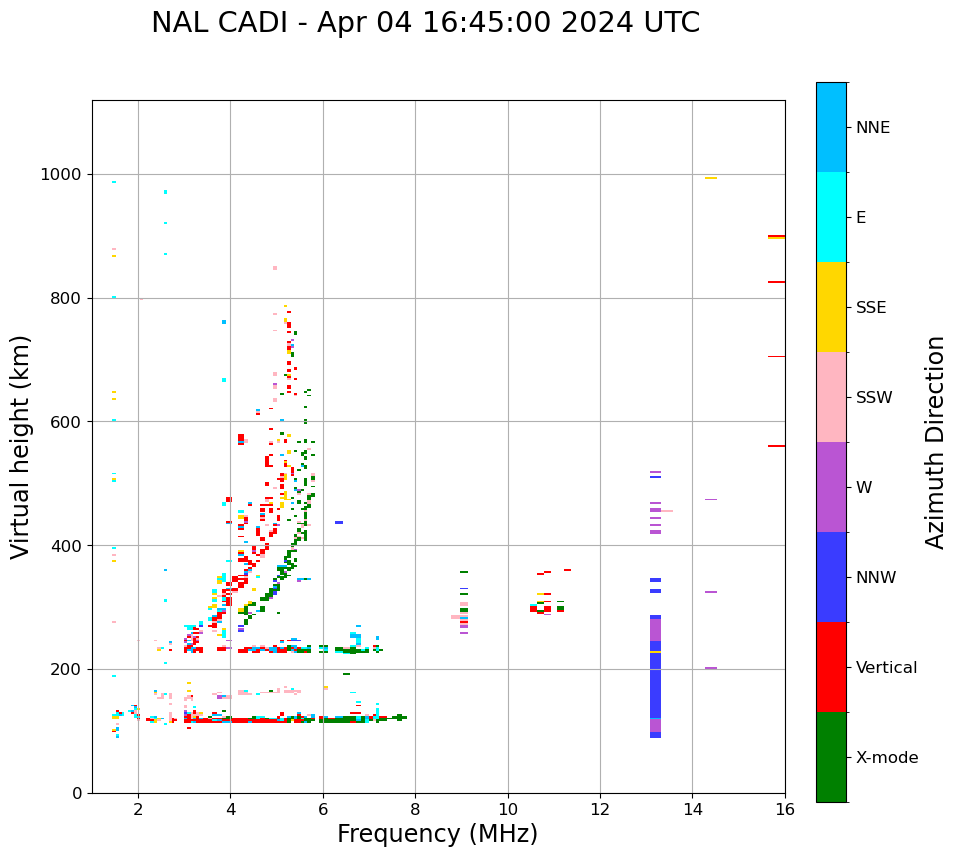 NAL CADI - Apr 04 16:45:00 2024 UTC

Virtual height (km)

1000
800
600
400
200
0

2
4
6
8
10
12
14
16

Frequency (MHz)

NNE
E
SSE
SSW
W
NNW
Vertical
X-mode

Azimuth Direction